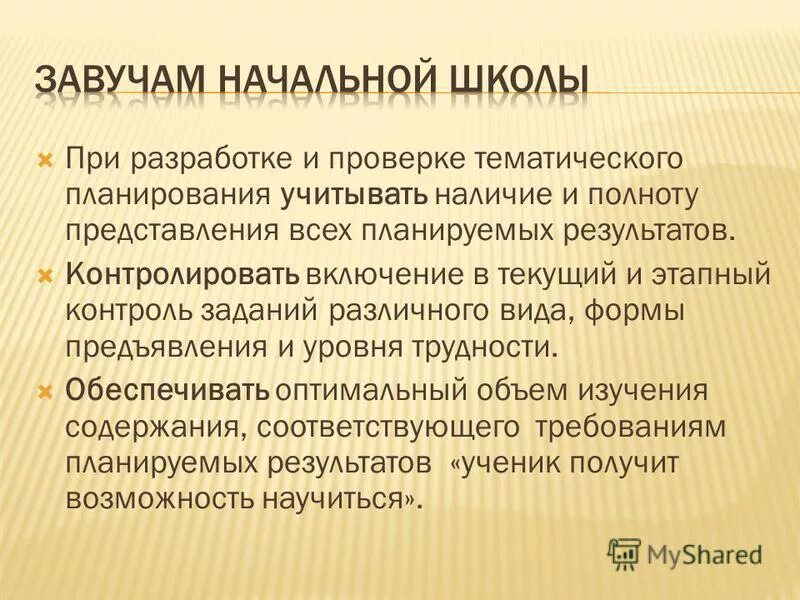 ЗАВУЧАМ НАЧАЛЬНОЙ ШКОЛЫ

При разработке и проверке тематического планирования учитывать наличие и полноту представления всех планируемых результатов.

Контролировать включение в текущий и этапный контроль заданий различного вида, формы предъявления и уровня трудности.

Обеспечивать оптимальный объем изучения содержания, соответствующего требованиям планируемых результатов «ученик получит возможность научиться».

MyShared